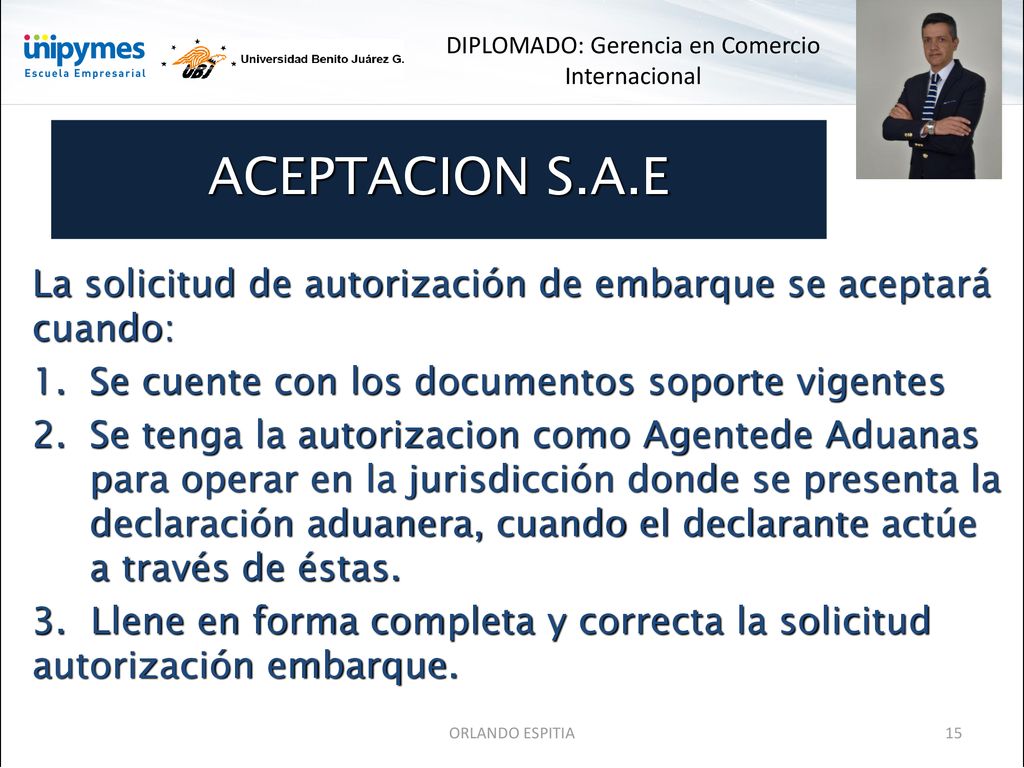 unipymes
Escuela Empresarial

UBJ Universidad Benito Juárez G.

DIPLOMADO: Gerencia en Comercio Internacional

ACEPTACION S.A.E

La solicitud de autorización de embarque se aceptará cuando:

1. Se cuente con los documentos soporte vigentes

2. Se tenga la autorizacion como Agentede Aduanas para operar en la jurisdicción donde se presenta la declaración aduanera, cuando el declarante actúe a través de éstas.

3. Llene en forma completa y correcta la solicitud autorización embarque.

ORLANDO ESPITIA

15